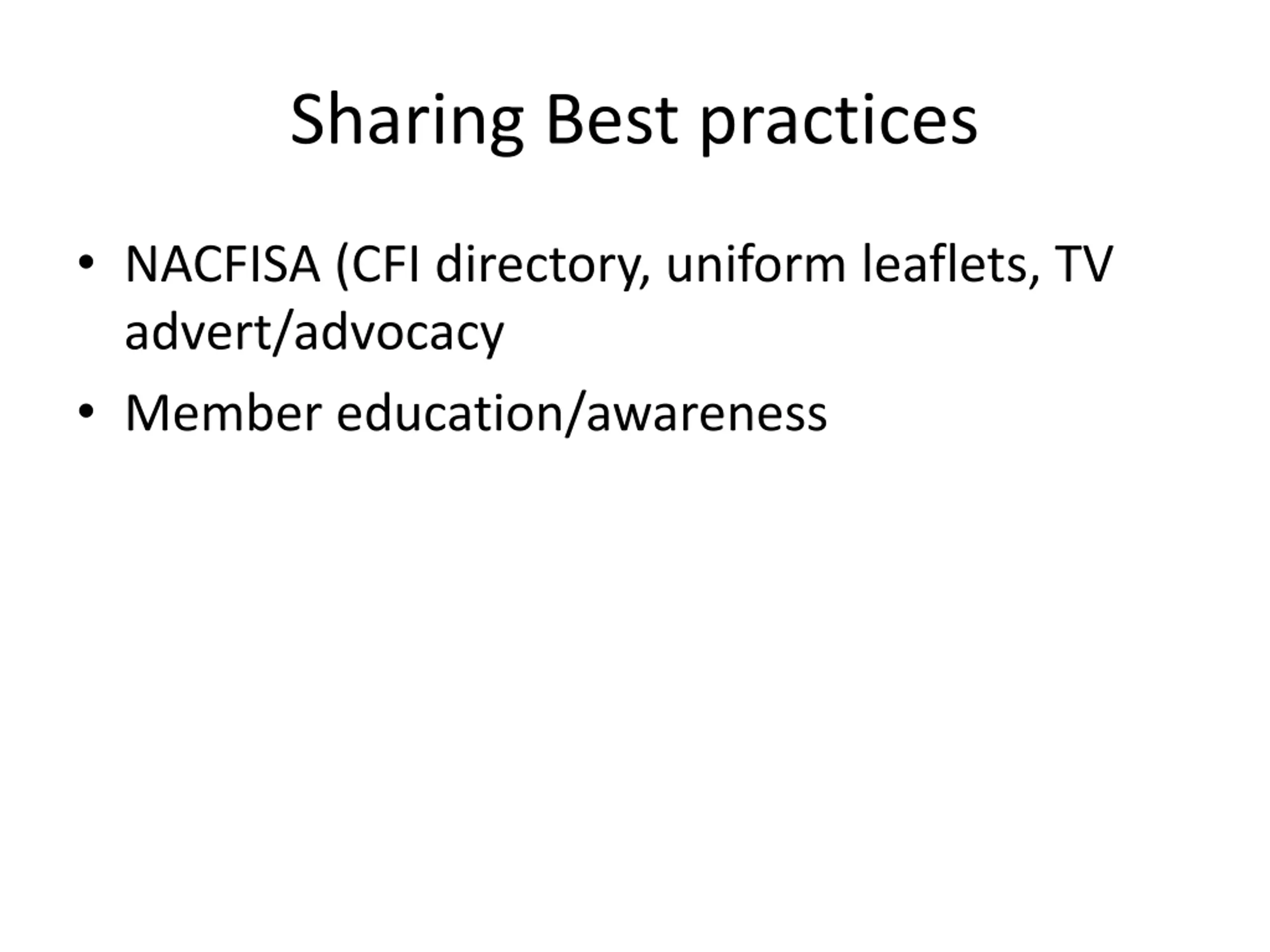 Sharing Best practices

• NACFISA (CFI directory, uniform leaflets, TV advert/advocacy
• Member education/awareness